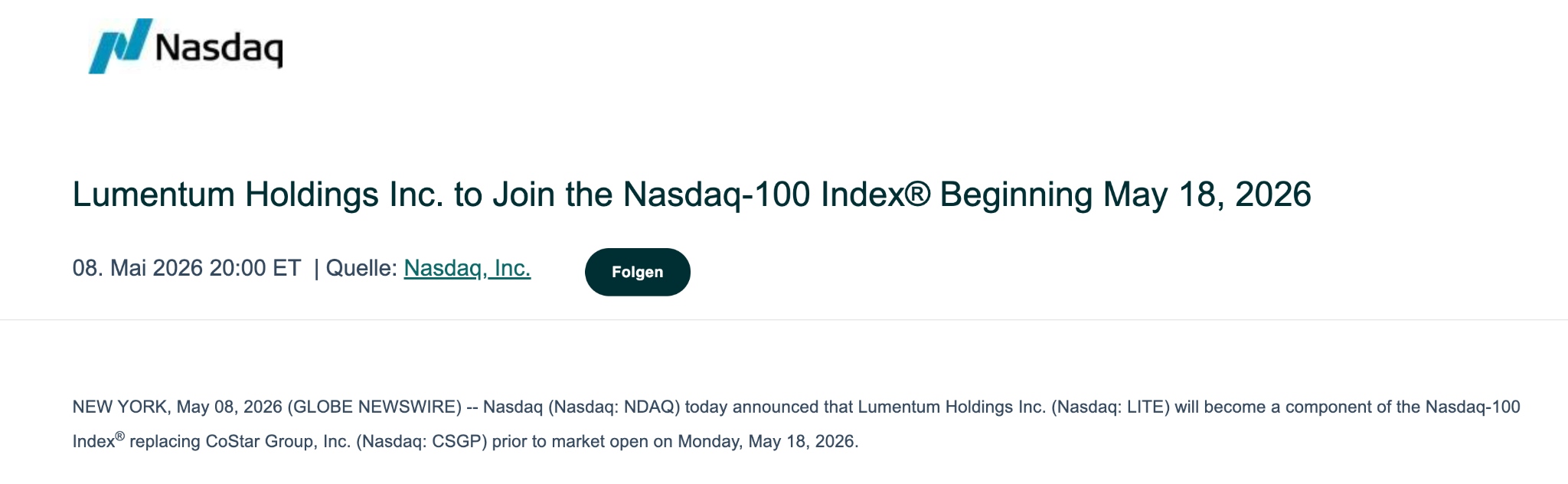 Nasdaq

Lumentum Holdings Inc. to Join the Nasdaq-100 Index® Beginning May 18, 2026

08. Mai 2026 20:00 ET | Quelle: Nasdaq, Inc.

Folgen

NEW YORK, May 08, 2026 (GLOBE NEWSWIRE) -- Nasdaq (Nasdaq: NDAQ) today announced that Lumentum Holdings Inc. (Nasdaq: LITE) will become a component of the Nasdaq-100 Index® replacing CoStar Group, Inc. (Nasdaq: CSGP) prior to market open on Monday, May 18, 2026.